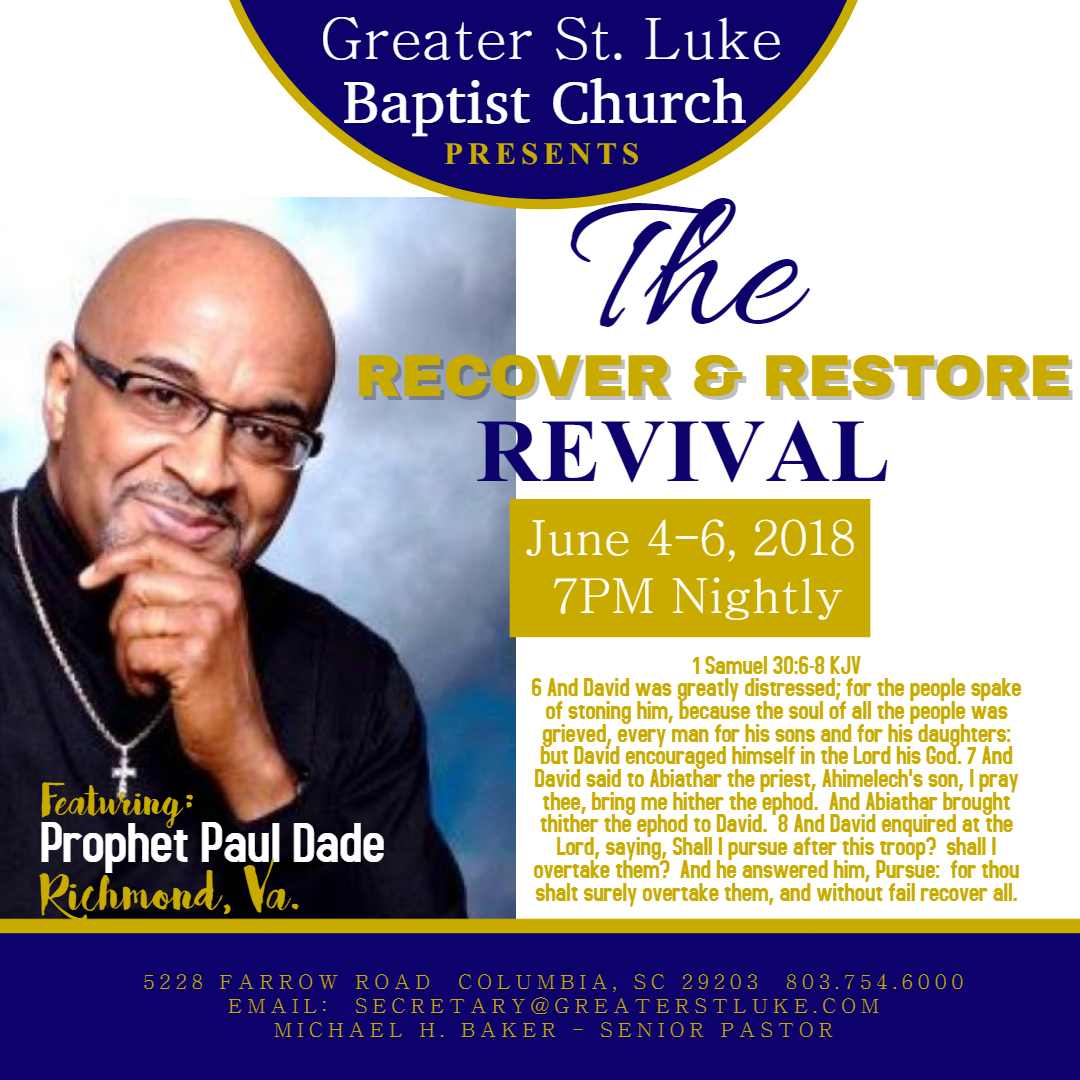 Greater St. Luke
Baptist Church
PRESENTS

The
RECOVER & RESTORE
REVIVAL

June 4-6, 2018
7PM Nightly

1 Samuel 30:6-8 KJV
6 And David was greatly distressed; for the people spake of stoning him, because the soul of all the people was grieved, every man for his sons and for his daughters: but David encouraged himself in the Lord his God. 7 And David said to Abiathar the priest, Ahimelech's son, I pray thee, bring me hither the ephod. And Abiathar brought thither the ephod to David. 8 And David enquired at the Lord, saying, Shall I pursue after this troop? shall I overtake them? And he answered him, Pursue: for thou shalt surely overtake them, and without fail recover all.

Featuring:
Prophet Paul Dade
Richmond, Va.

5228 FARROW ROAD COLUMBIA, SC 29203 803.754.6000
EMAIL: SECRETARY@GREATERSTLUKE.COM
MICHAEL H. BAKER - SENIOR PASTOR